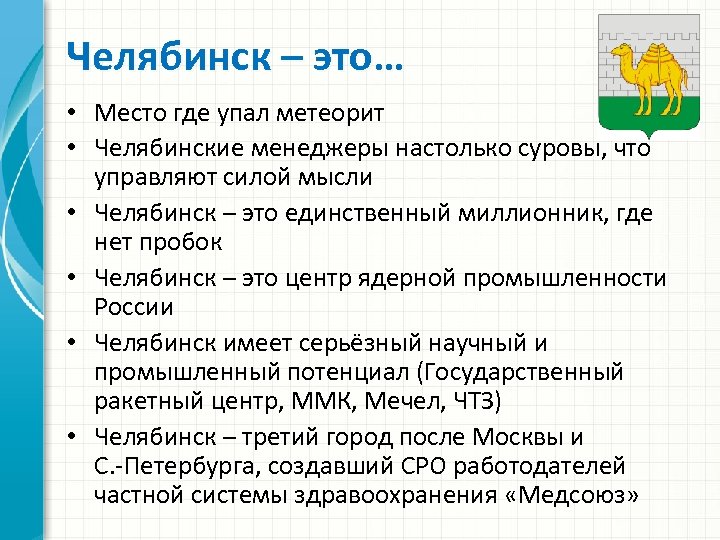 Челябинск – это…

• Место где упал метеорит
• Челябинские менеджеры настолько суровы, что управляют силой мысли
• Челябинск – это единственный миллионник, где нет пробок
• Челябинск – это центр ядерной промышленности России
• Челябинск имеет серьёзный научный и промышленный потенциал (Государственный ракетный центр, ММК, Мечел, ЧТЗ)
• Челябинск – третий город после Москвы и С.-Петербурга, создавший СРО работодателей частной системы здравоохранения «Медсоюз»